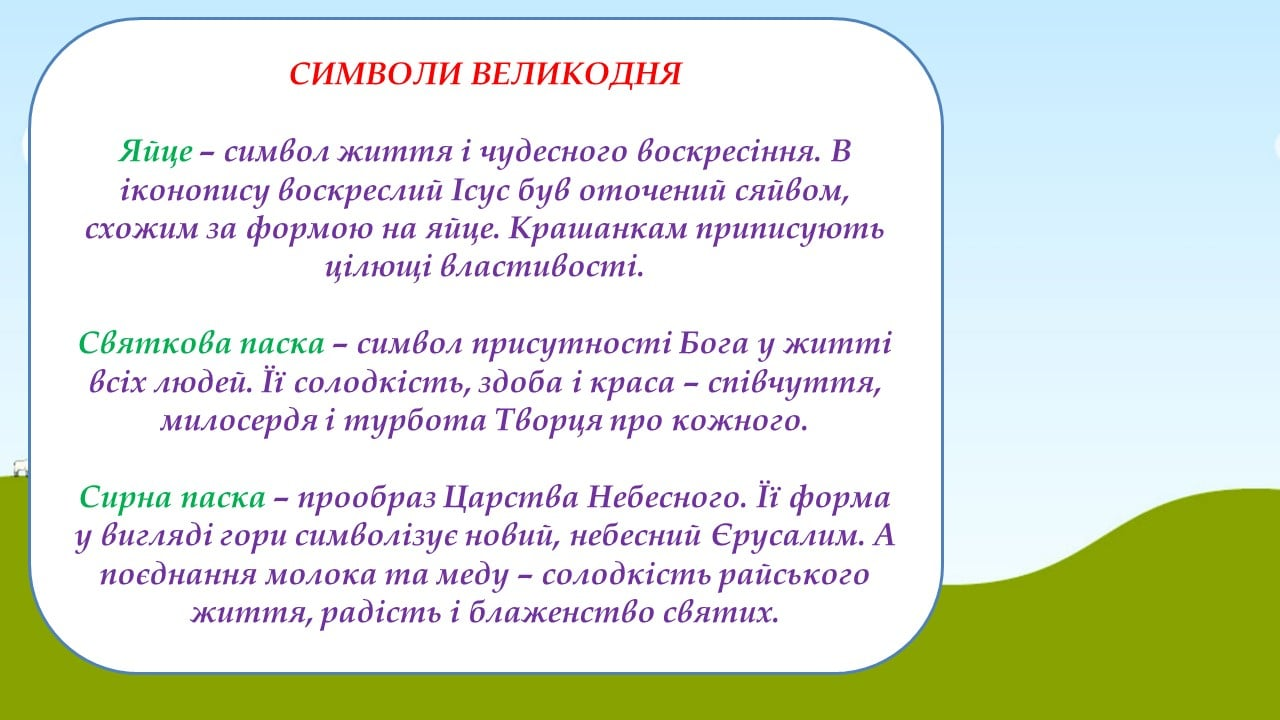 СИМВОЛИ ВЕЛИКОДНЯ

Яйце – символ життя і чудесного воскресіння. В іконопису воскреслий Ісус був оточений сяйвом, схожим за формою на яйце. Крашанкам приписують цілющі властивості.

Святкова паска – символ присутності Бога у житті всіх людей. Її солодкість, здоба і краса – співчуття, милосердя і турбота Творця про кожного.

Сирна паска – прообраз Царства Небесного. Її форма у вигляді гори символізує новий, небесний Єрусалим. А поєднання молока та меду – солодкість райського життя, радість і блаженство святих.